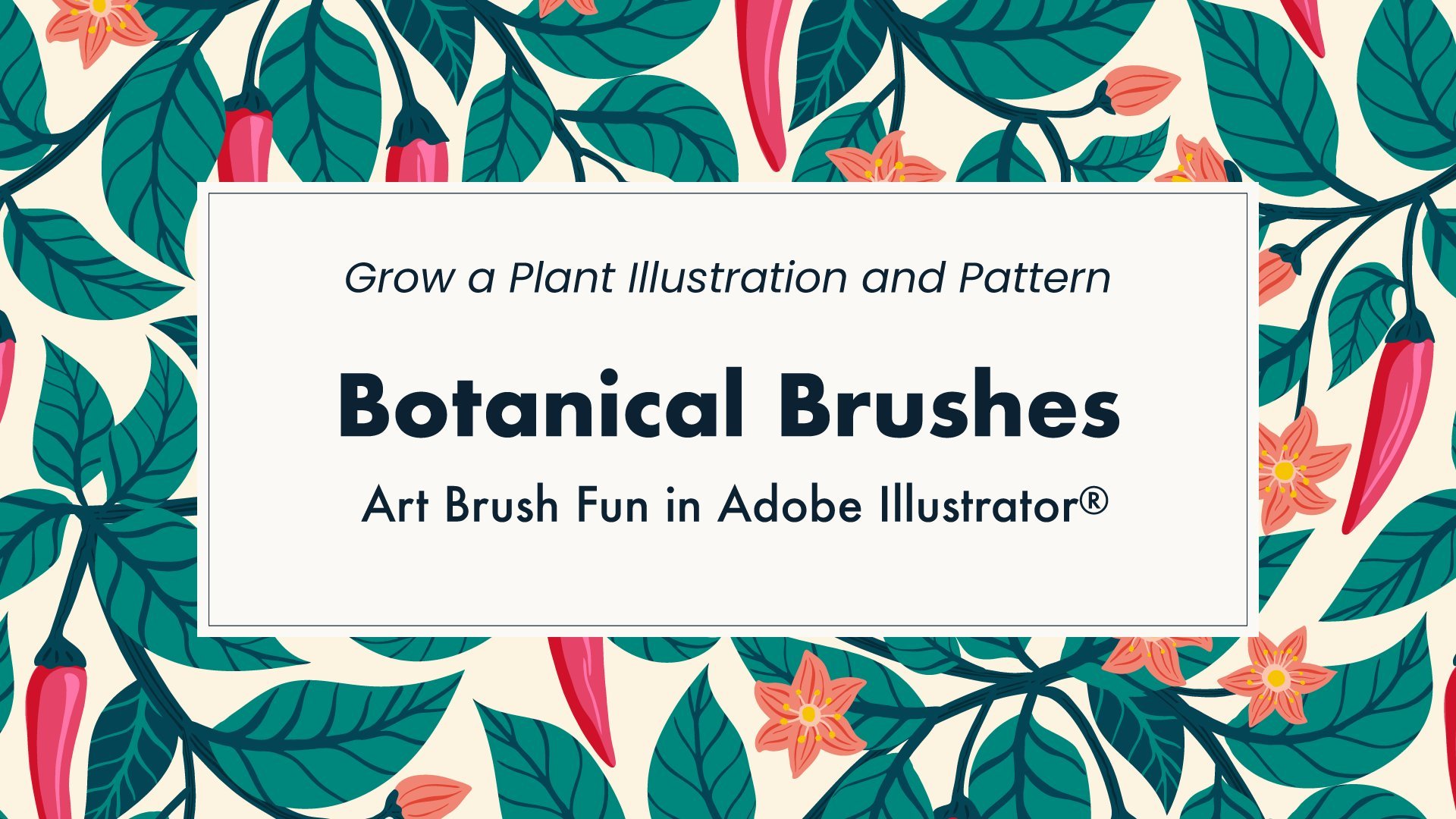 Grow a Plant Illustration and Pattern

Botanical Brushes

Art Brush Fun in Adobe Illustrator®